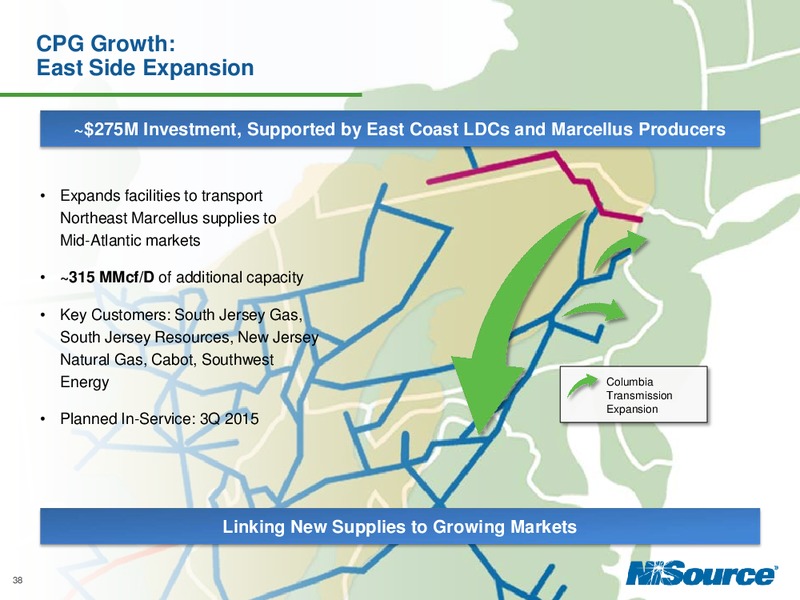 CPG Growth:
East Side Expansion

~$275M Investment, Supported by East Coast LDCs and Marcellus Producers

• Expands facilities to transport Northeast Marcellus supplies to Mid-Atlantic markets

• ~315 MMcf/D of additional capacity

• Key Customers: South Jersey Gas, South Jersey Resources, New Jersey Natural Gas, Cabot, Southwest Energy

• Planned In-Service: 3Q 2015

Columbia Transmission Expansion

Linking New Supplies to Growing Markets

38

NiSource